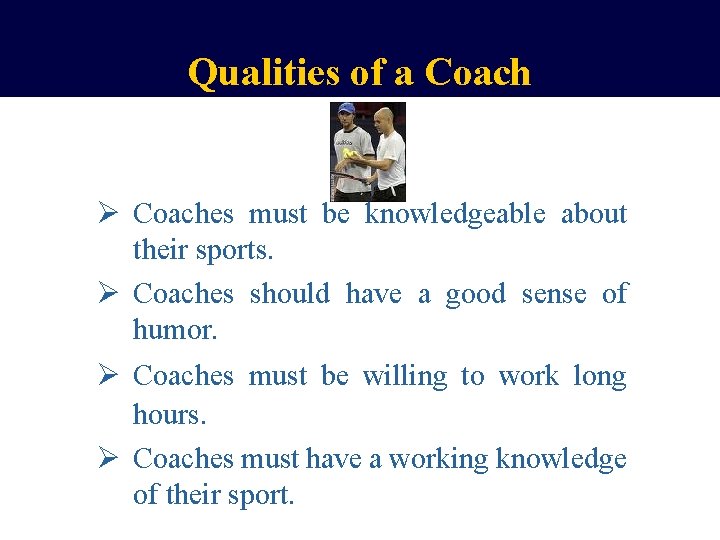 Qualities of a Coach

➢ Coaches must be knowledgeable about their sports.

➢ Coaches should have a good sense of humor.

➢ Coaches must be willing to work long hours.

➢ Coaches must have a working knowledge of their sport.